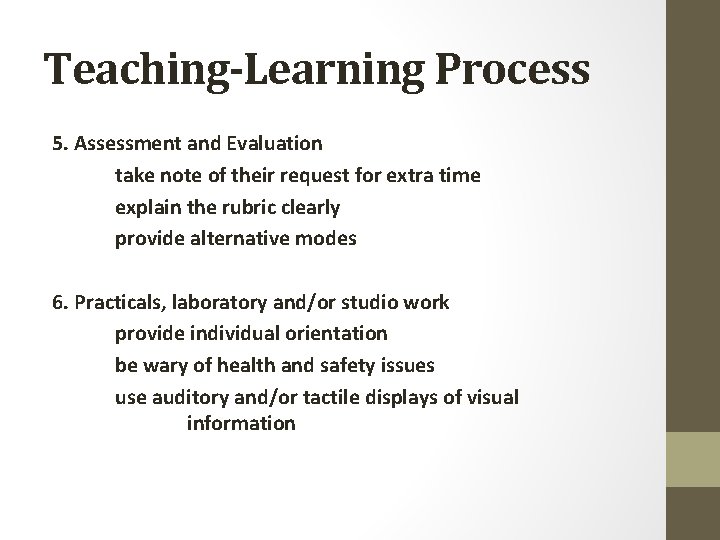 Teaching-Learning Process

5. Assessment and Evaluation

take note of their request for extra time

explain the rubric clearly

provide alternative modes

6. Practicals, laboratory and/or studio work

provide individual orientation

be wary of health and safety issues

use auditory and/or tactile displays of visual information